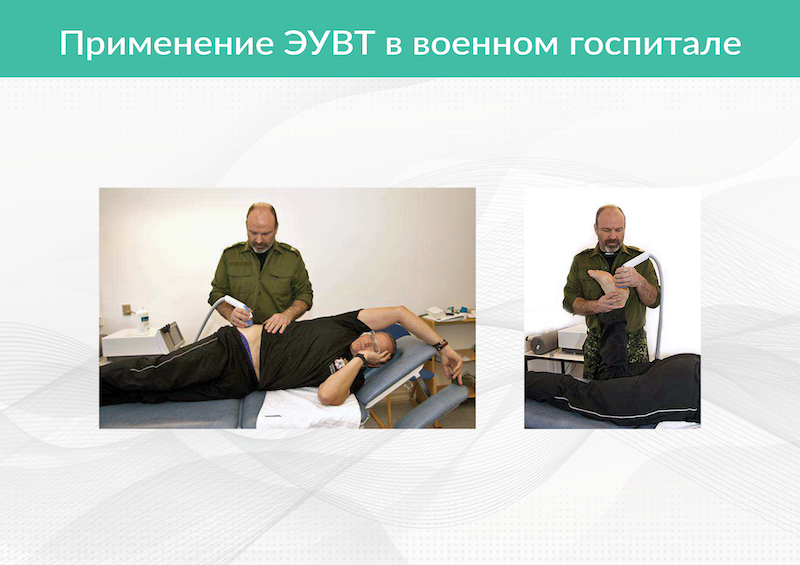 Применение ЭУВТ в военном госпитале